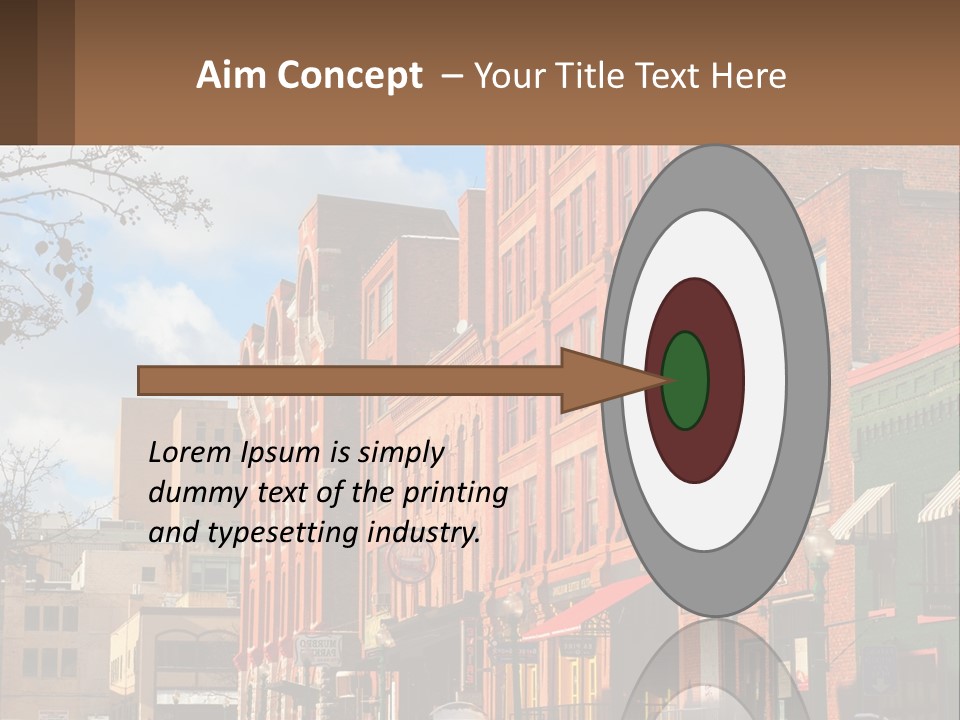 Aim Concept – Your Title Text Here

Lorem Ipsum is simply dummy text of the printing and typesetting industry.